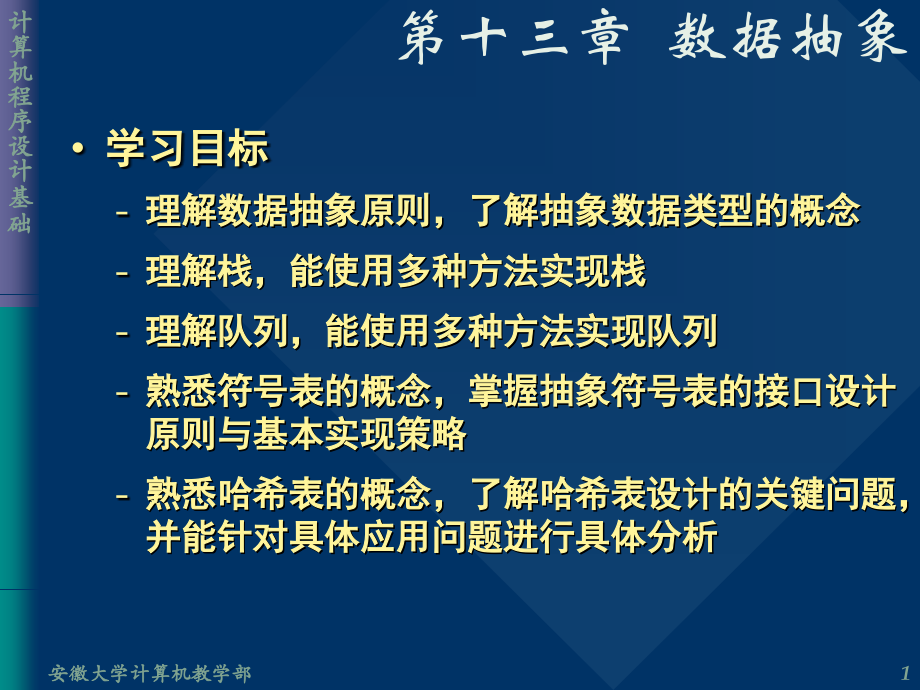 计算机程序设计基础

第十三章 数据抽象

• 学习目标
– 理解数据抽象原则，了解抽象数据类型的概念
– 理解栈，能使用多种方法实现栈
– 理解队列，能使用多种方法实现队列
– 熟悉符号表的概念，掌握抽象符号表的接口设计原则与基本实现策略
– 熟悉哈希表的概念，了解哈希表设计的关键问题，并能针对具体应用问题进行具体分析

安徽大学计算机教学部

1